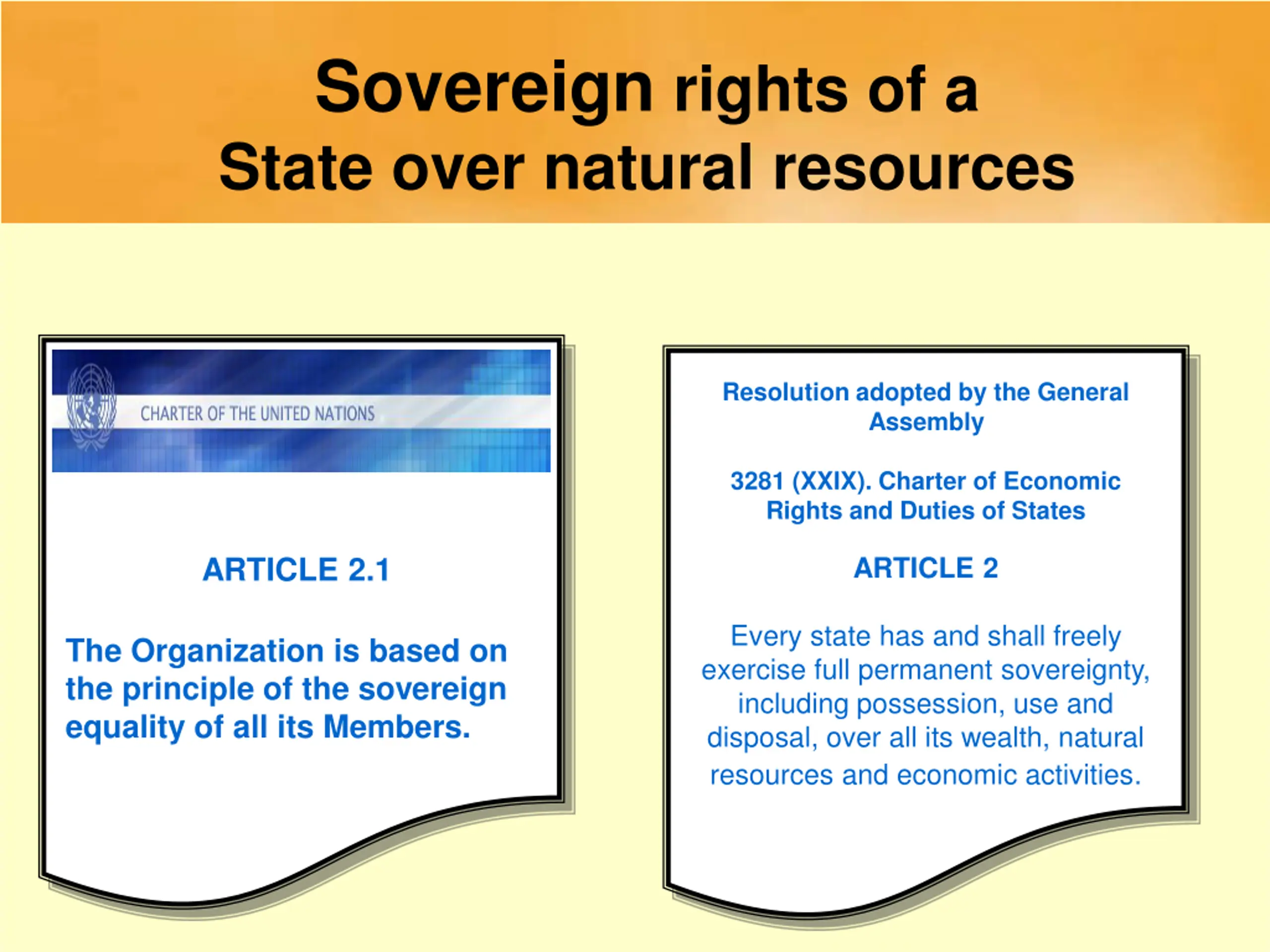 Sovereign rights of a
State over natural resources

CHARTER OF THE UNITED NATIONS

ARTICLE 2.1

The Organization is based on the principle of the sovereign equality of all its Members.

Resolution adopted by the General Assembly

3281 (XXIX). Charter of Economic Rights and Duties of States

ARTICLE 2

Every state has and shall freely exercise full permanent sovereignty, including possession, use and disposal, over all its wealth, natural resources and economic activities.